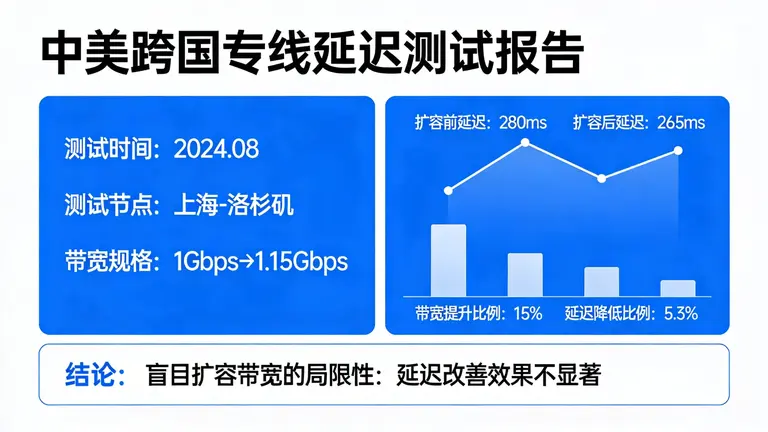 中美跨国专线延迟测试报告

测试时间：2024.08

测试节点：上海-洛杉矶

带宽规格：1Gbps→1.15Gbps

扩容前延迟：280ms 扩容后延迟：265ms

带宽提升比例：15% 延迟降低比例：5.3%

结论：盲目扩容带宽的局限性：延迟改善效果不显著